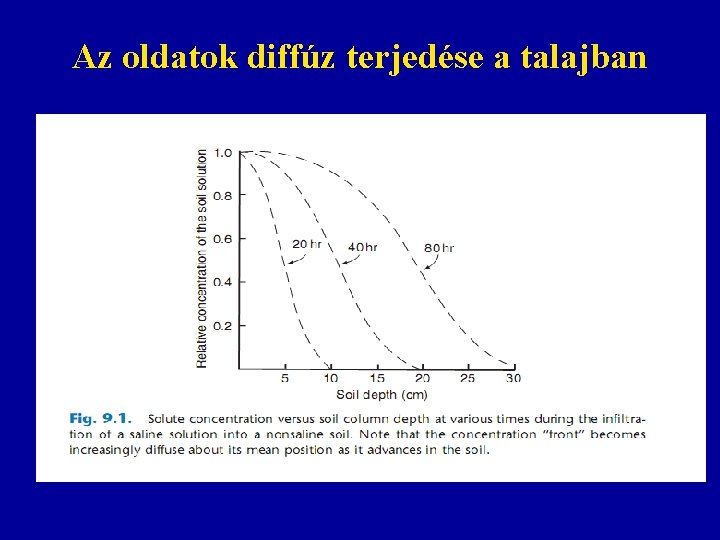 Az oldatok diffúz terjedése a talajban

Relative concentration of the soil solution

1.0

0.8

0.6

0.4

0.2

20 hr

40 hr

80 hr

5 10 15 20 25 30

Soil depth (cm)

Fig. 9.1. Solute concentration versus soil column depth at various times during the infiltration of a saline solution into a nonsaline soil. Note that the concentration "front" becomes increasingly diffuse about its mean position as it advances in the soil.